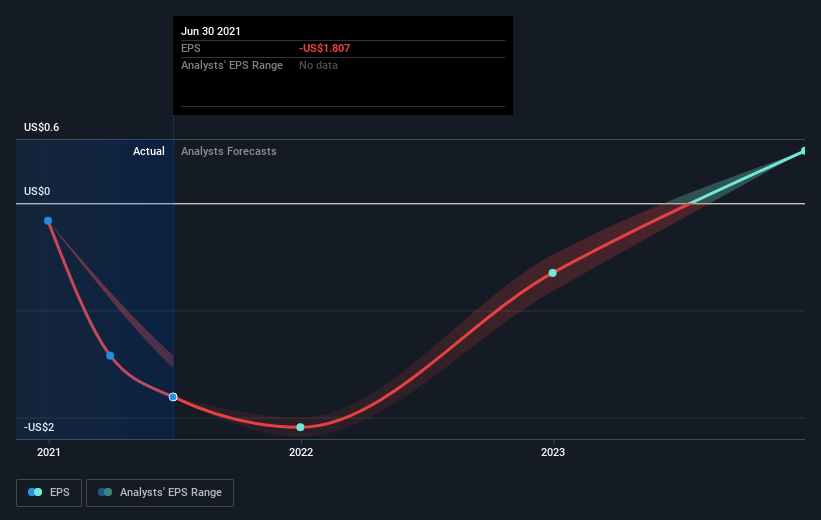 Jun 30 2021
EPS -US$1.807
Analysts' EPS Range No data

US$0.6
Actual
Analysts Forecasts
US$0
-US$2
2021
2022
2023

EPS
Analysts' EPS Range